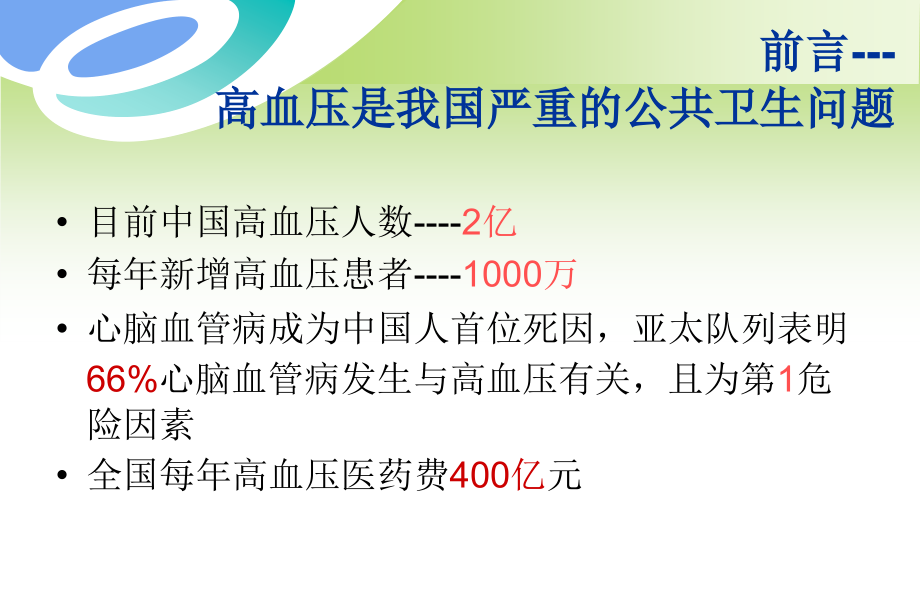 前言---
高血压是我国严重的公共卫生问题

• 目前中国高血压人数----2亿
• 每年新增高血压患者----1000万
• 心脑血管病成为中国人首位死因，亚太队列表明66%心脑血管病发生与高血压有关，且为第1危险因素
• 全国每年高血压医药费400亿元